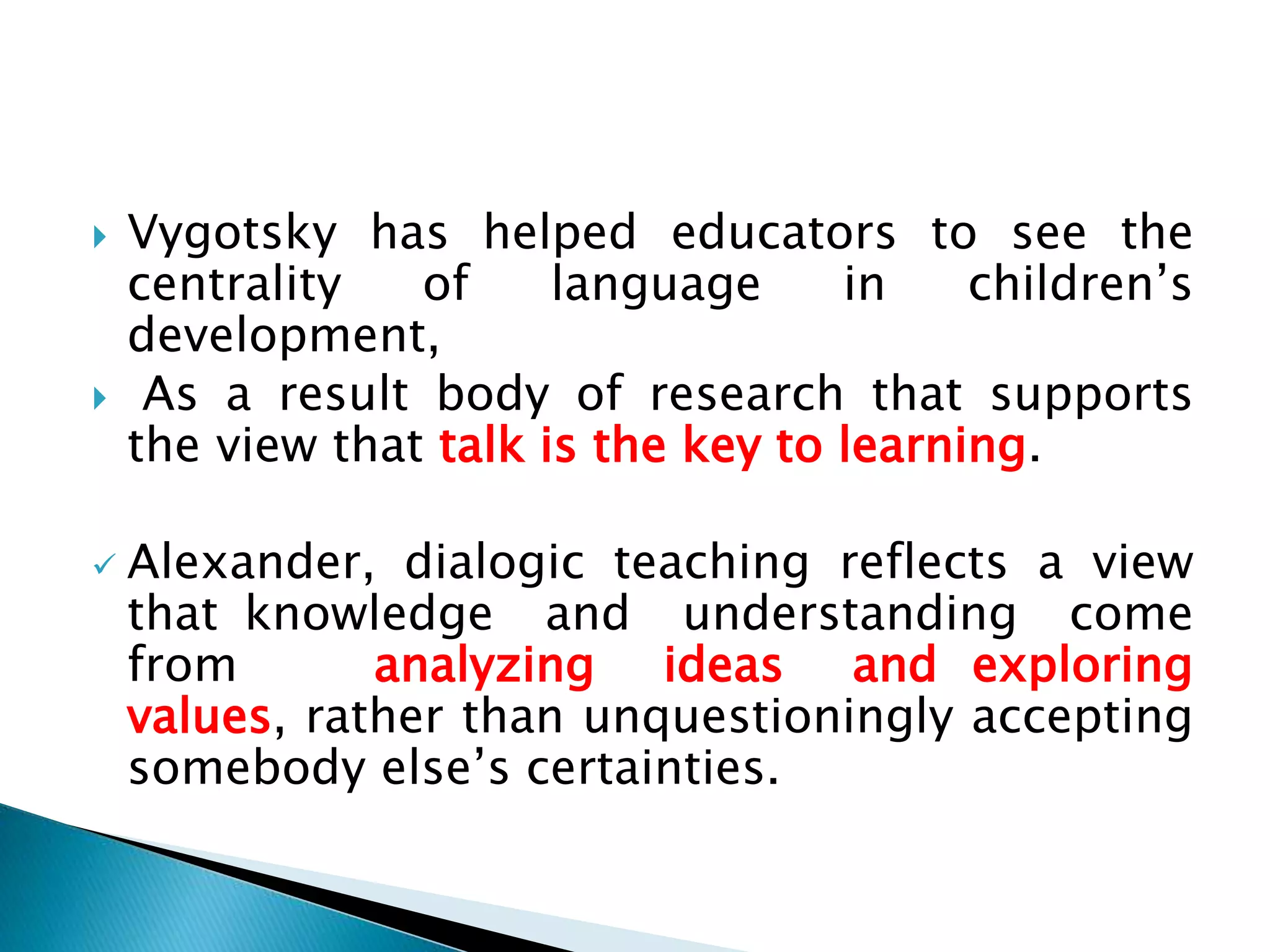 Vygotsky has helped educators to see the centrality of language in children’s development,

As a result body of research that supports the view that talk is the key to learning.

Alexander, dialogic teaching reflects a view that knowledge and understanding come from analyzing ideas and exploring values, rather than unquestioningly accepting somebody else’s certainties.